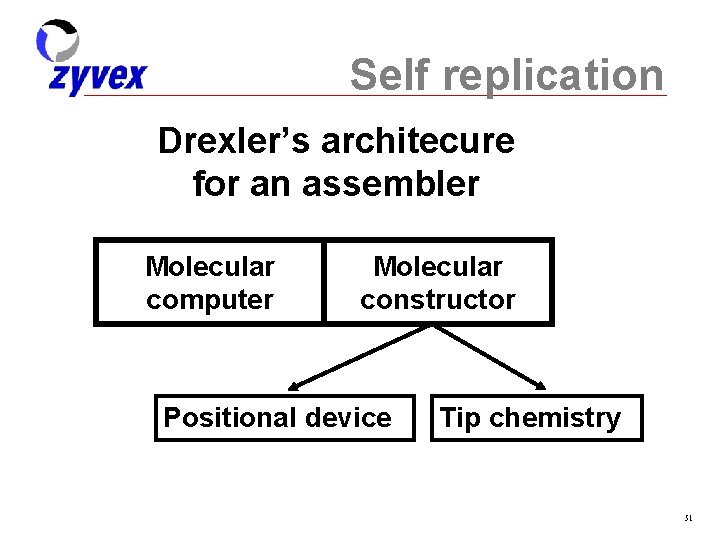 zyvex

Self replication

Drexler's architecure for an assembler

Molecular computer

Molecular constructor

Positional device

Tip chemistry

31